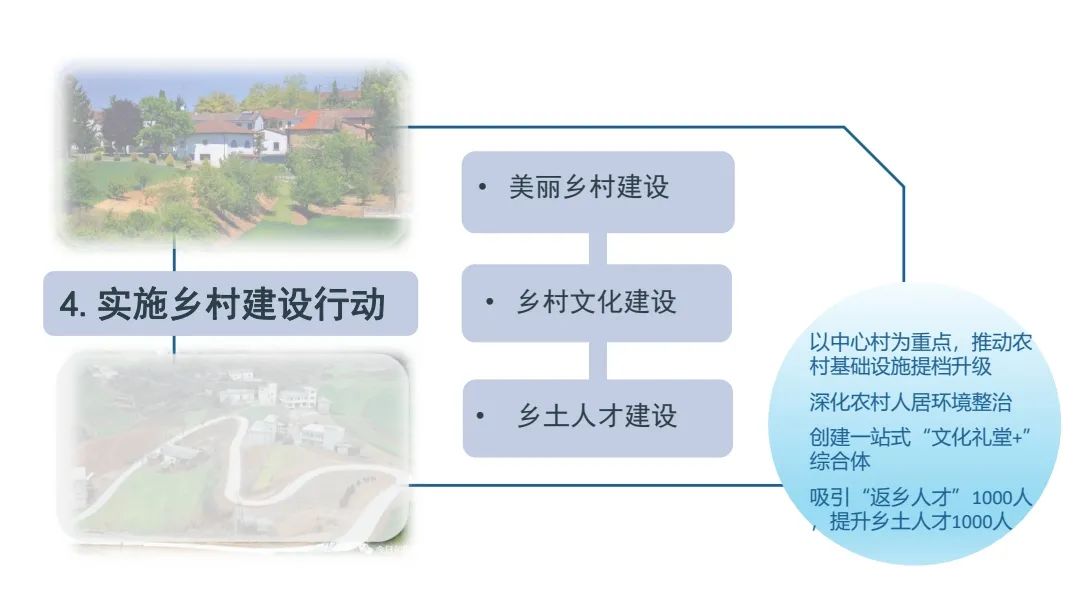 4. 实施乡村建设行动

• 美丽乡村建设

• 乡村文化建设

• 乡土人才建设

以中心村为重点，推动农村基础设施提档升级

深化农村人居环境整治

创建一站式“文化礼堂+”综合体

吸引“返乡人才”1000人，提升乡土人才1000人